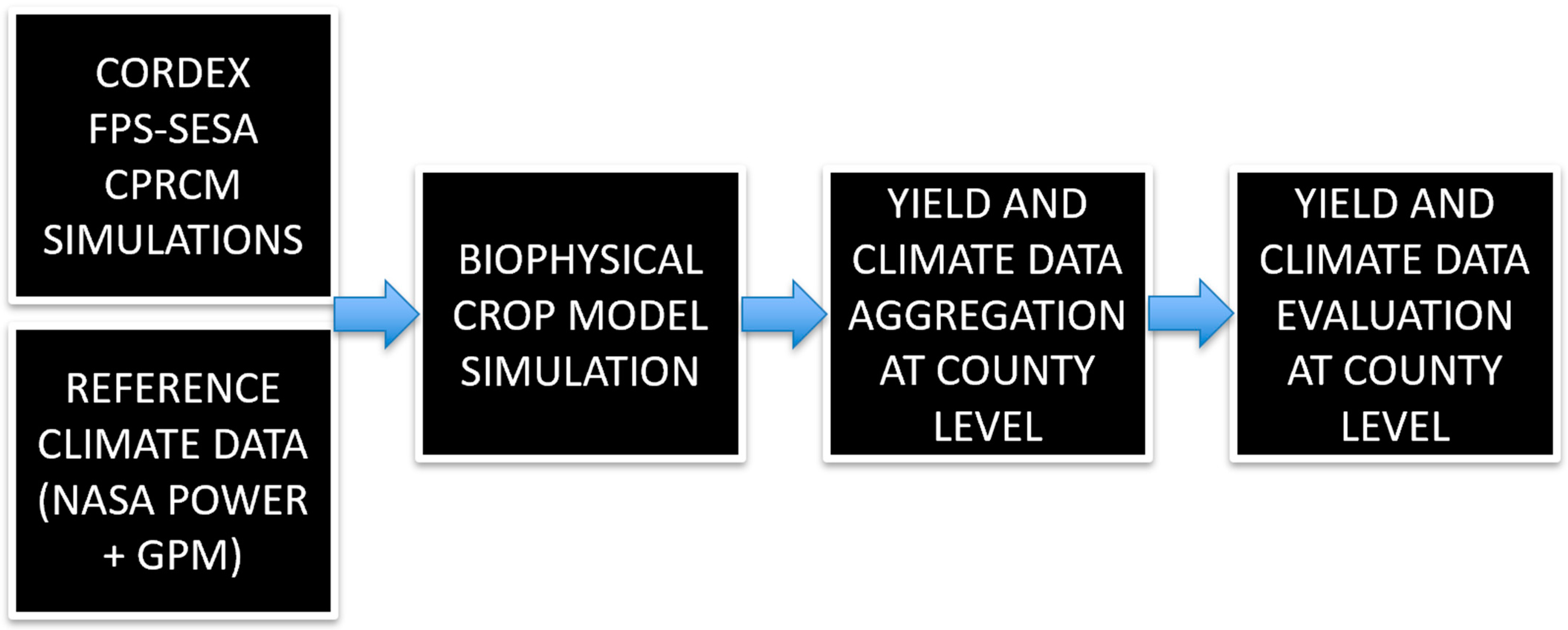 CORDEX FPS-SESA CPRCM SIMULATIONS

REFERENCE CLIMATE DATA (NASA POWER + GPM)

BIOPHYSICAL CROP MODEL SIMULATION

YIELD AND CLIMATE DATA AGGREGATION AT COUNTY LEVEL

YIELD AND CLIMATE DATA EVALUATION AT COUNTY LEVEL